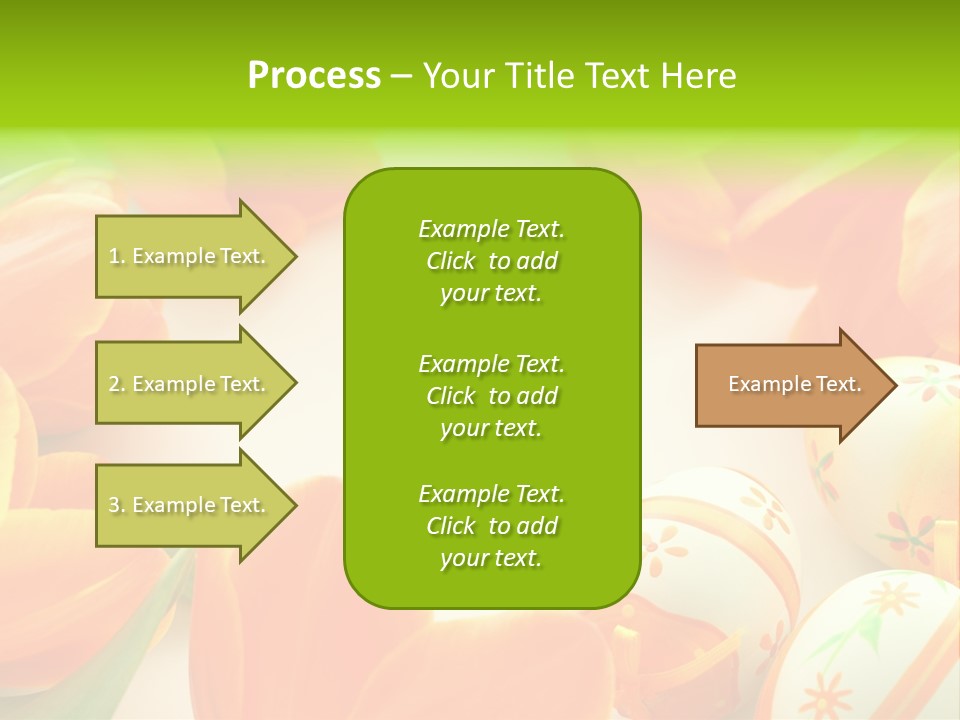 Process – Your Title Text Here

1. Example Text.

2. Example Text.

3. Example Text.

Example Text. Click to add your text.

Example Text. Click to add your text.

Example Text. Click to add your text.

Example Text.